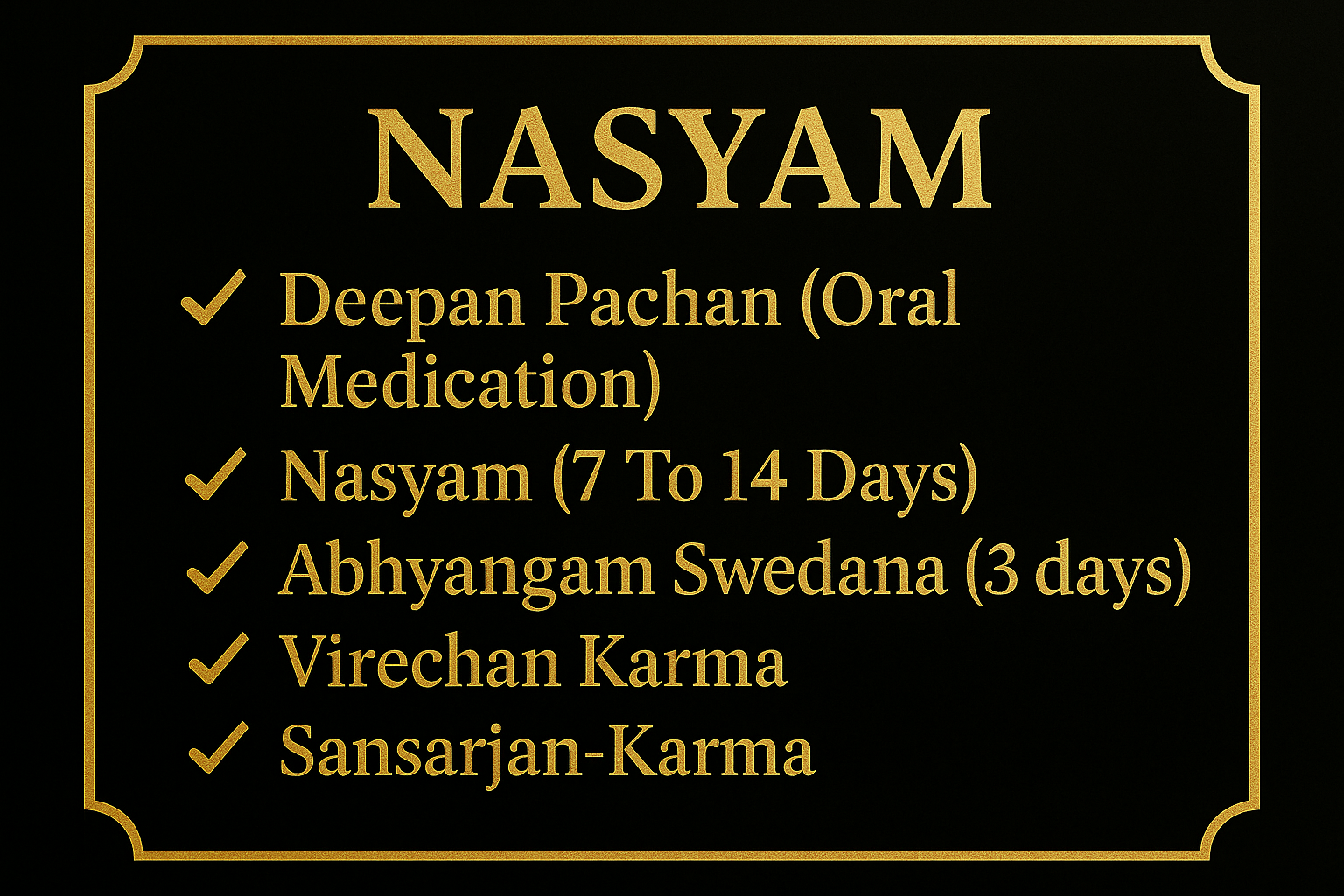 NASYAM

✓ Deepan Pachan (Oral Medication)
✓ Nasyam (7 To 14 Days)
✓ Abhyangam Swedana (3 days)
✓ Virechan Karma
✓ Sansarjan-Karma